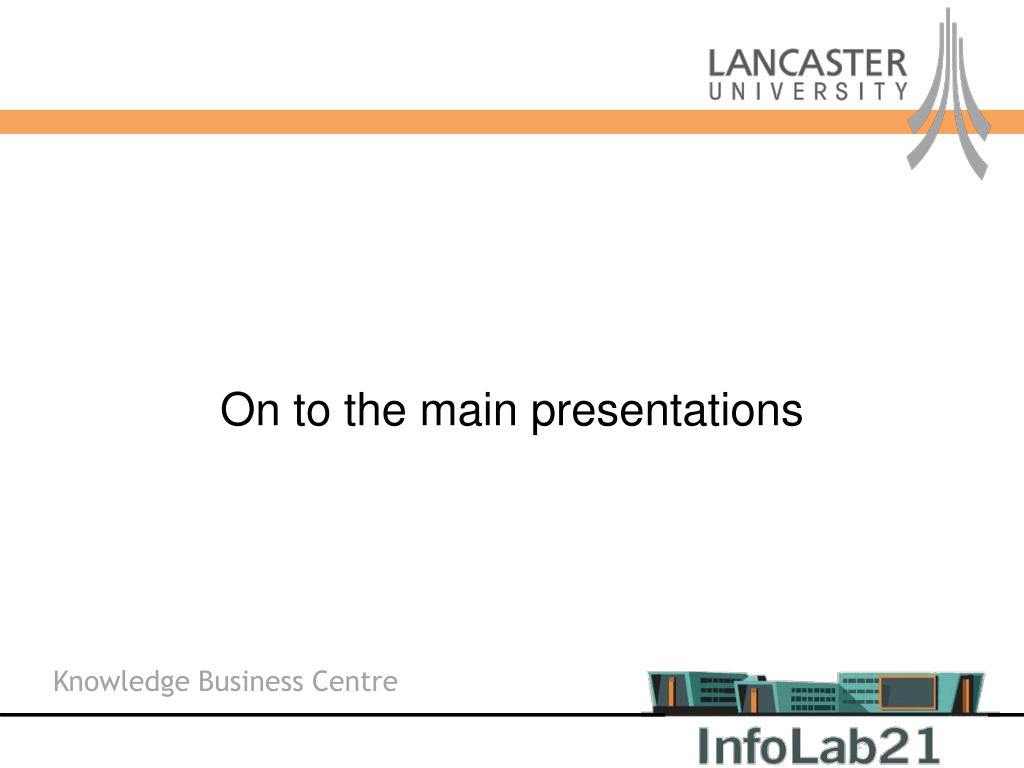 LANCASTER
UNIVERSITY

On to the main presentations

Knowledge Business Centre

InfoLab21